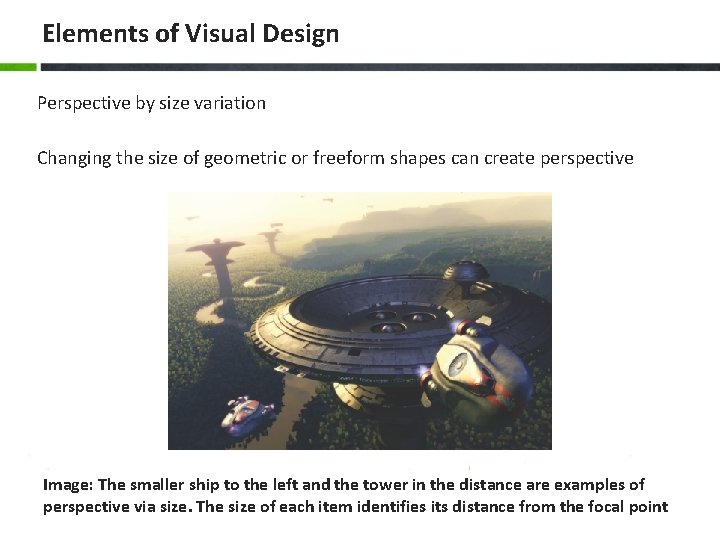 Elements of Visual Design

Perspective by size variation

Changing the size of geometric or freeform shapes can create perspective

Image: The smaller ship to the left and the tower in the distance are examples of perspective via size. The size of each item identifies its distance from the focal point